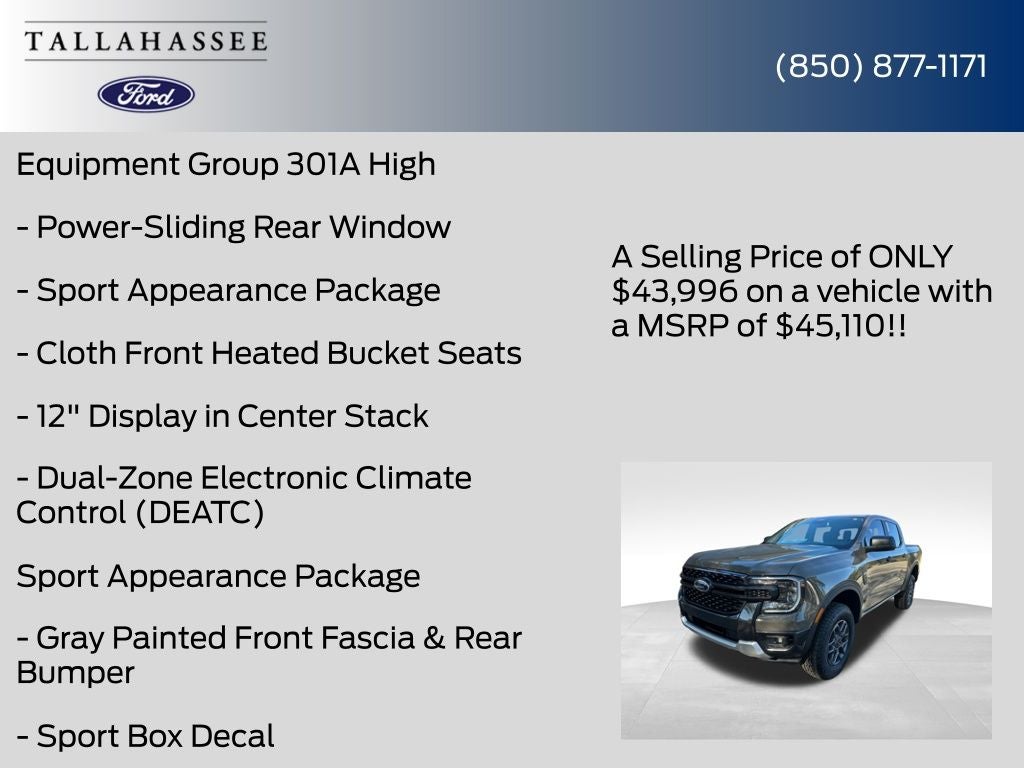 TALLAHASSEE

Ford

(850) 877-1171

Equipment Group 301A High

- Power-Sliding Rear Window

- Sport Appearance Package

- Cloth Front Heated Bucket Seats

- 12" Display in Center Stack

- Dual-Zone Electronic Climate Control (DEATC)

Sport Appearance Package

- Gray Painted Front Fascia & Rear Bumper

- Sport Box Decal

A Selling Price of ONLY $43,996 on a vehicle with a MSRP of $45,110!!